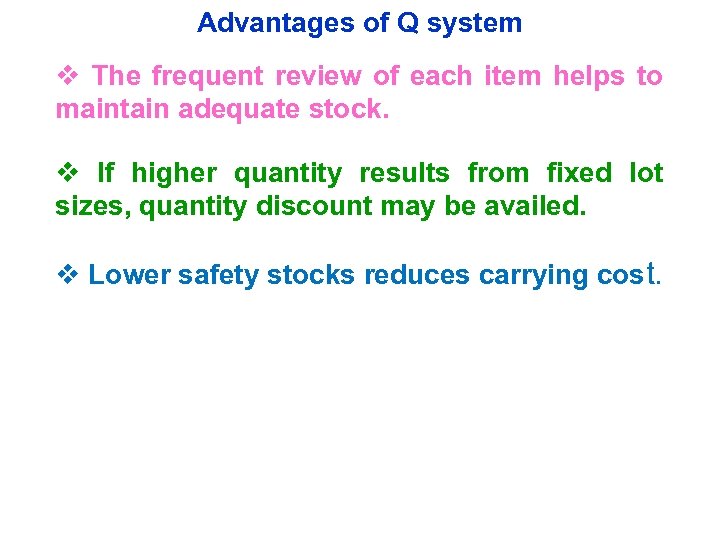 Advantages of Q system

❖ The frequent review of each item helps to maintain adequate stock.

❖ If higher quantity results from fixed lot sizes, quantity discount may be availed.

❖ Lower safety stocks reduces carrying cost.